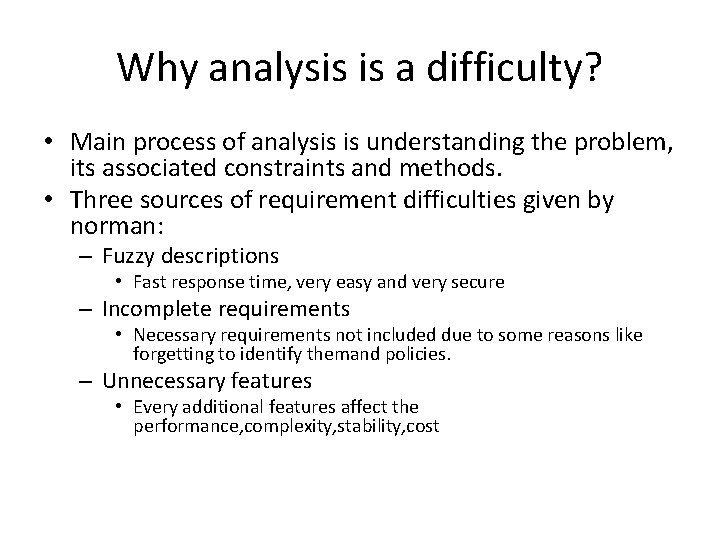 Why analysis is a difficulty?

• Main process of analysis is understanding the problem, its associated constraints and methods.
• Three sources of requirement difficulties given by norman:
– Fuzzy descriptions
• Fast response time, very easy and very secure
– Incomplete requirements
• Necessary requirements not included due to some reasons like forgetting to identify themand policies.
– Unnecessary features
• Every additional features affect the performance,complexity,stability,cost